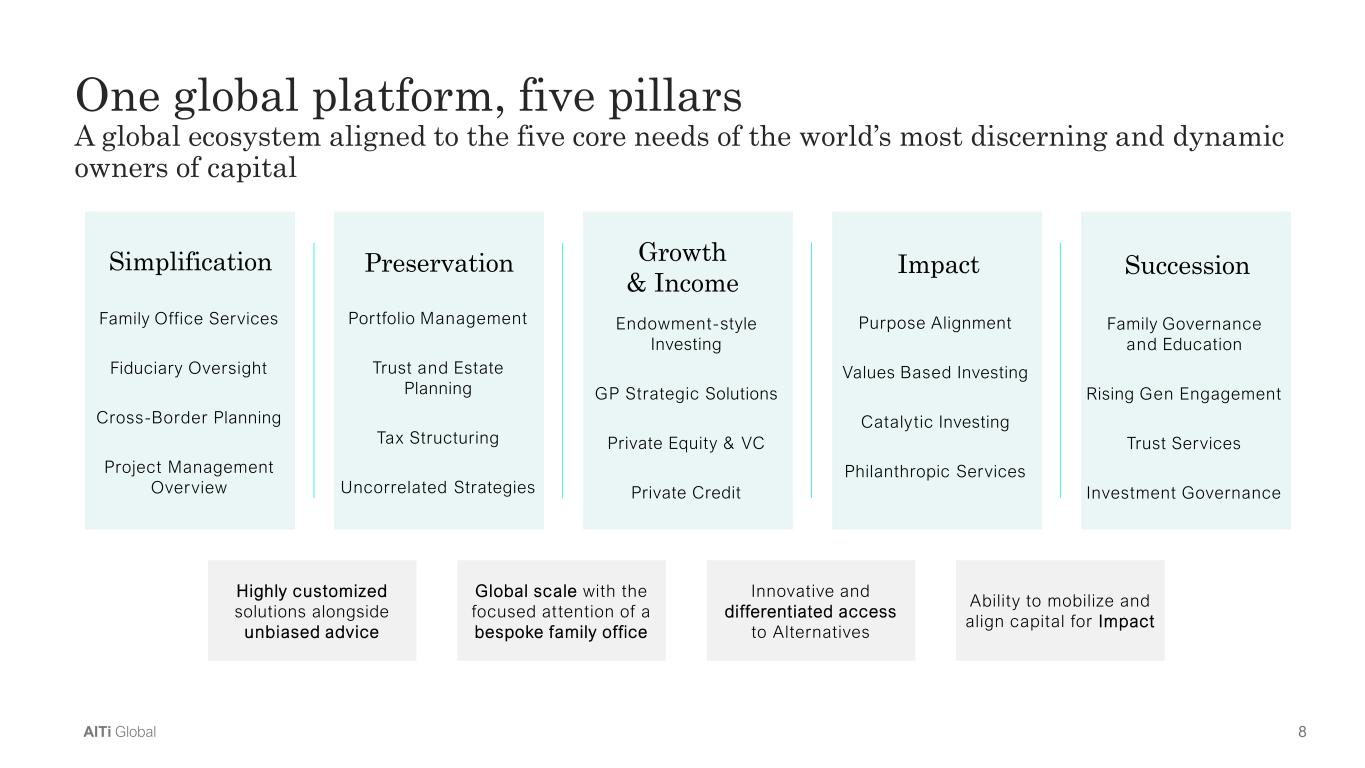 One global platform, five pillars
A global ecosystem aligned to the five core needs of the world's most discerning and dynamic owners of capital

Simplification

Family Office Services

Fiduciary Oversight

Cross-Border Planning

Project Management Overview

Preservation

Portfolio Management

Trust and Estate Planning

Tax Structuring

Uncorrelated Strategies

Growth & Income

Endowment-style Investing

GP Strategic Solutions

Private Equity & VC

Private Credit

Impact

Purpose Alignment

Values Based Investing

Catalytic Investing

Philanthropic Services

Succession

Family Governance and Education

Rising Gen Engagement

Trust Services

Investment Governance

Highly customized solutions alongside unbiased advice

Global scale with the focused attention of a bespoke family office

Innovative and differentiated access to Alternatives

Ability to mobilize and align capital for Impact

AlTi Global

8